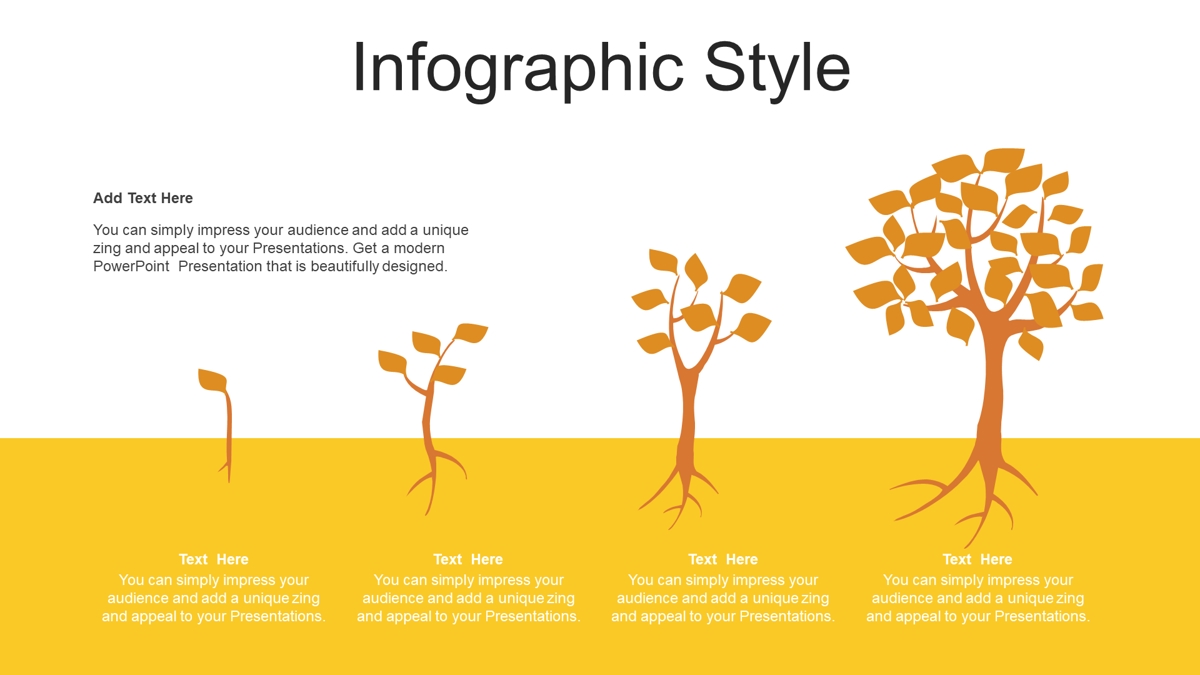 Infographic Style

Add Text Here

You can simply impress your audience and add a unique zing and appeal to your Presentations. Get a modern PowerPoint Presentation that is beautifully designed.

Text Here
You can simply impress your audience and add a unique zing and appeal to your Presentations.

Text Here
You can simply impress your audience and add a unique zing and appeal to your Presentations.

Text Here
You can simply impress your audience and add a unique zing and appeal to your Presentations.

Text Here
You can simply impress your audience and add a unique zing and appeal to your Presentations.